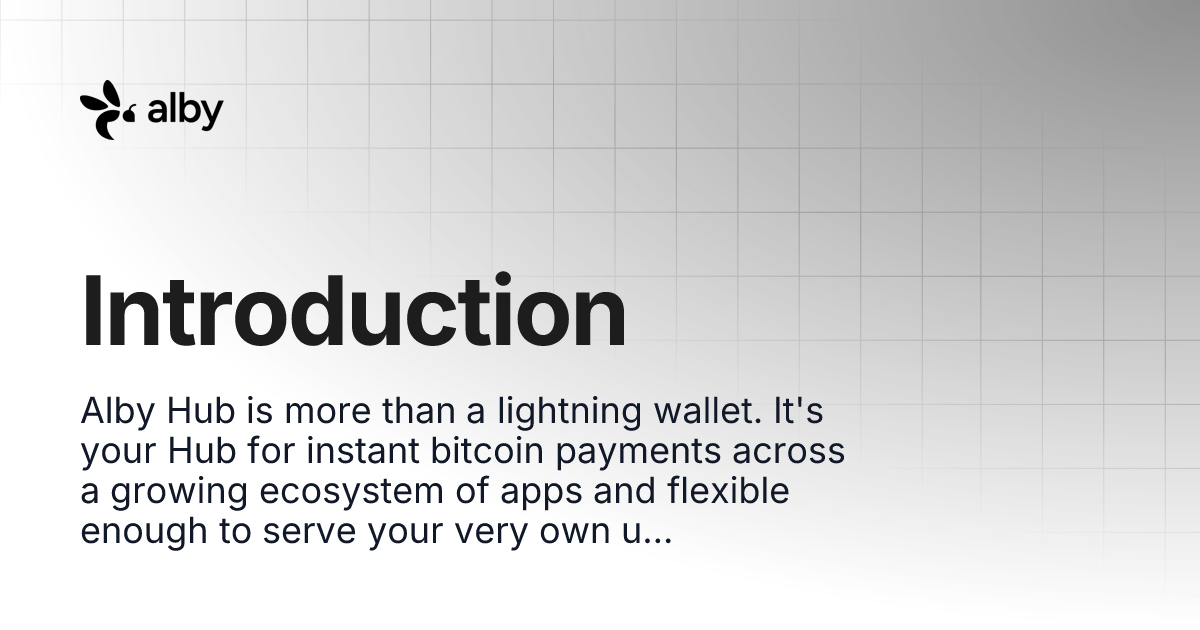 alby

Introduction

Alby Hub is more than a lightning wallet. It's your Hub for instant bitcoin payments across a growing ecosystem of apps and flexible enough to serve your very own u...